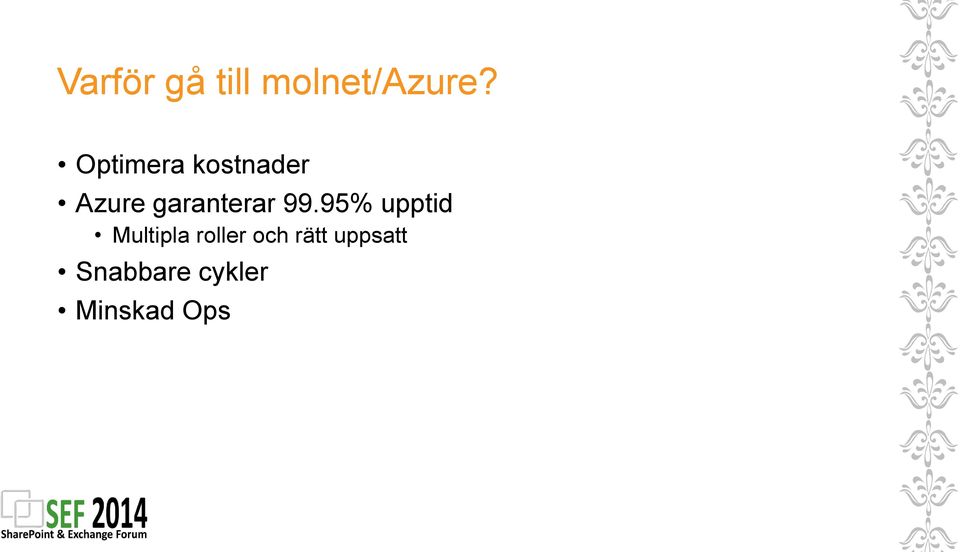 Varför gå till molnet/Azure?

• Optimera kostnader
• Azure garanterar 99.95% upptid
  • Multipla roller och rätt uppsatt
• Snabbare cykler
• Minskad Ops

SEF 2014
SharePoint & Exchange Forum